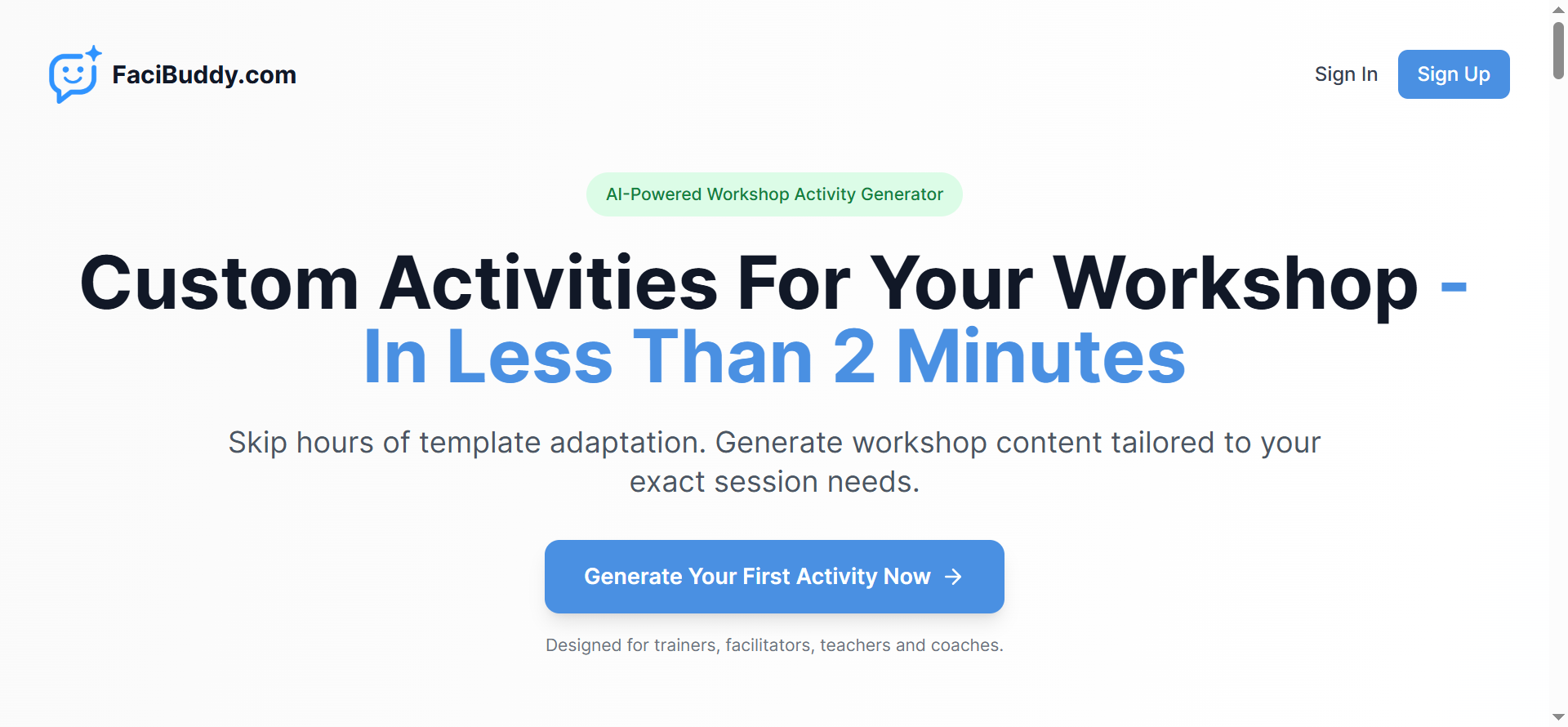 FaciBuddy.com

Sign In

Sign Up

AI-Powered Workshop Activity Generator

Custom Activities For Your Workshop - In Less Than 2 Minutes

Skip hours of template adaptation. Generate workshop content tailored to your exact session needs.

Generate Your First Activity Now →

Designed for trainers, facilitators, teachers and coaches.